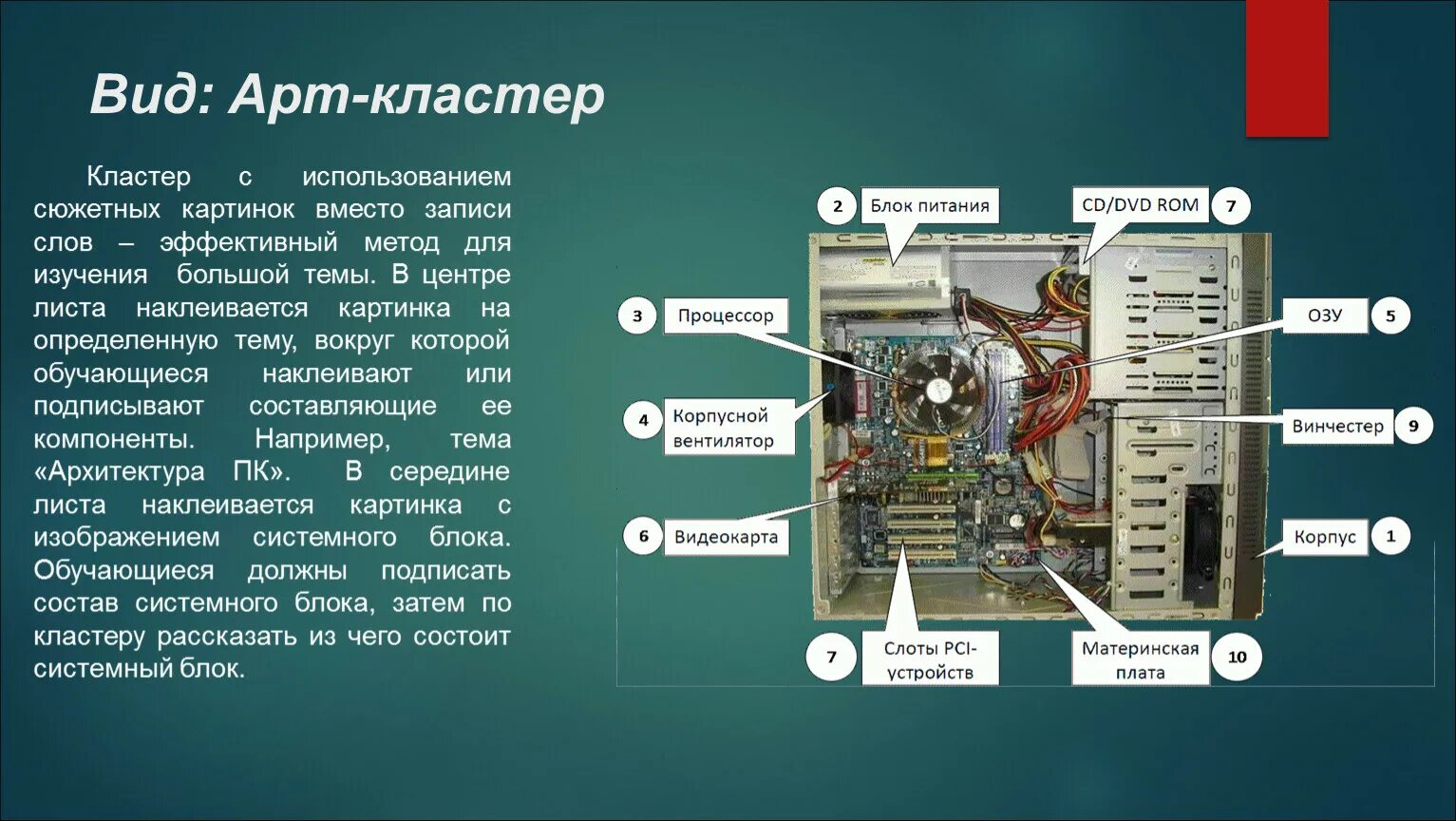 Вид: Арт-кластер

Кластер с использованием сюжетных картинок вместо записи слов – эффективный метод для изучения большой темы. В центре листа наклеивается картинка на определенную тему, вокруг которой обучающиеся наклеивают или подписывают составляющие ее компоненты. Например, тема «Архитектура ПК». В середине листа наклеивается картинка с изображением системного блока. Обучающиеся должны подписать состав системного блока, затем по кластеру рассказать из чего состоит системный блок.

2 Блок питания

CD/DVD ROM 7

3 Процессор

ОЗУ 5

4 Корпусной вентилятор

Винчестер 9

6 Видеокарта

Корпус 1

7 Слоты PCI-устройств

Материнская плата 10